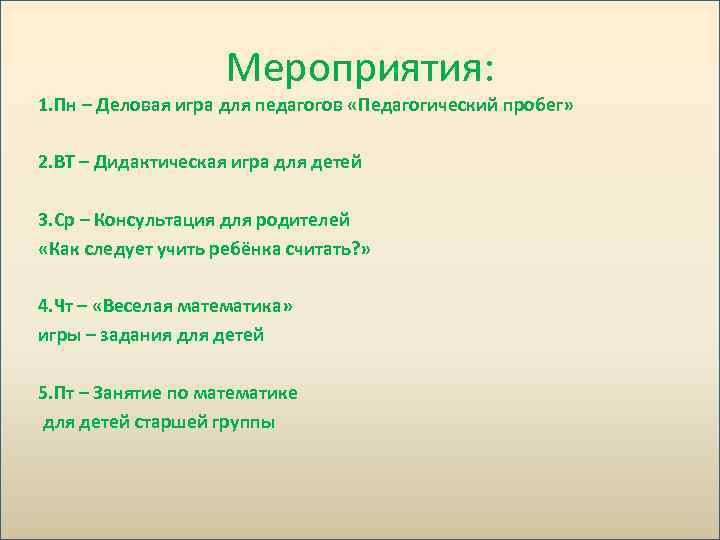 Мероприятия:

1.Пн – Деловая игра для педагогов «Педагогический пробег»

2.ВТ – Дидактическая игра для детей

3.Ср – Консультация для родителей
«Как следует учить ребёнка считать?»

4.Чт – «Веселая математика»
игры – задания для детей

5.Пт – Занятие по математике
для детей старшей группы